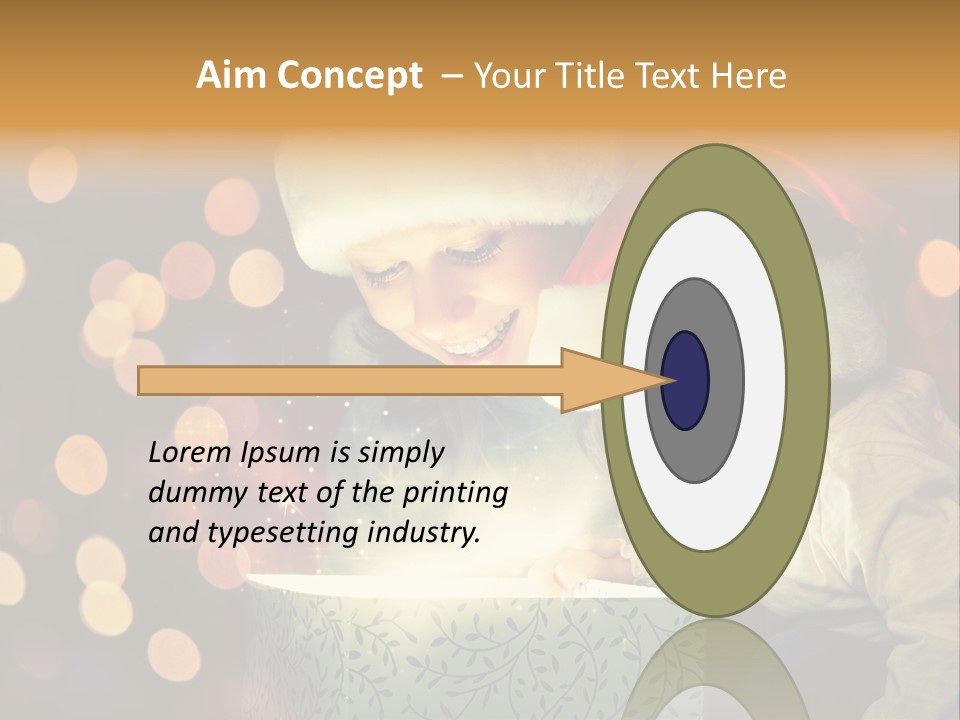 Aim Concept – Your Title Text Here

Lorem Ipsum is simply dummy text of the printing and typesetting industry.